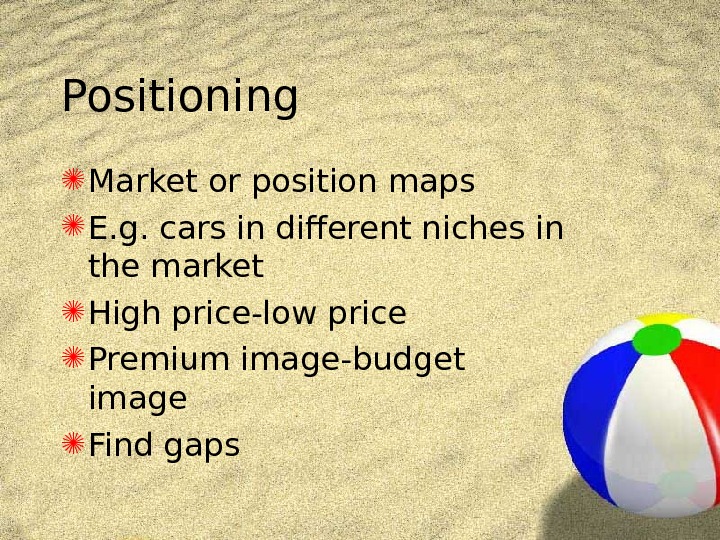 Positioning

Market or position maps

E.g. cars in different niches in the market

High price-low price

Premium image-budget image

Find gaps